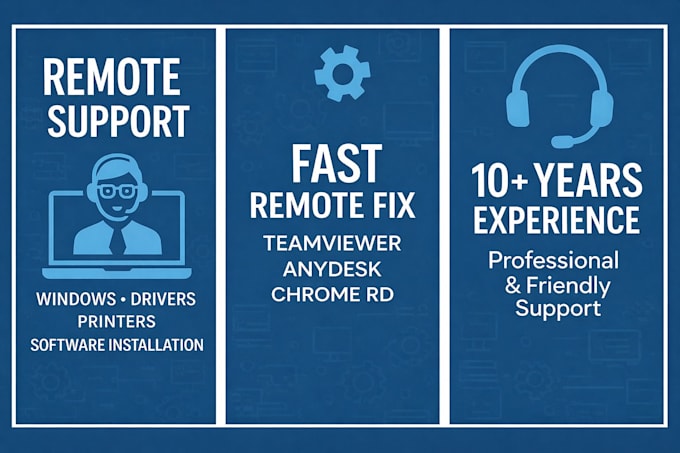 REMOTE SUPPORT

WINDOWS • DRIVERS
PRINTERS
SOFTWARE INSTALLATION

FAST
REMOTE FIX

TEAMVIEWER
ANYDESK
CHROME RD

10+ YEARS
EXPERIENCE

Professional & Friendly Support